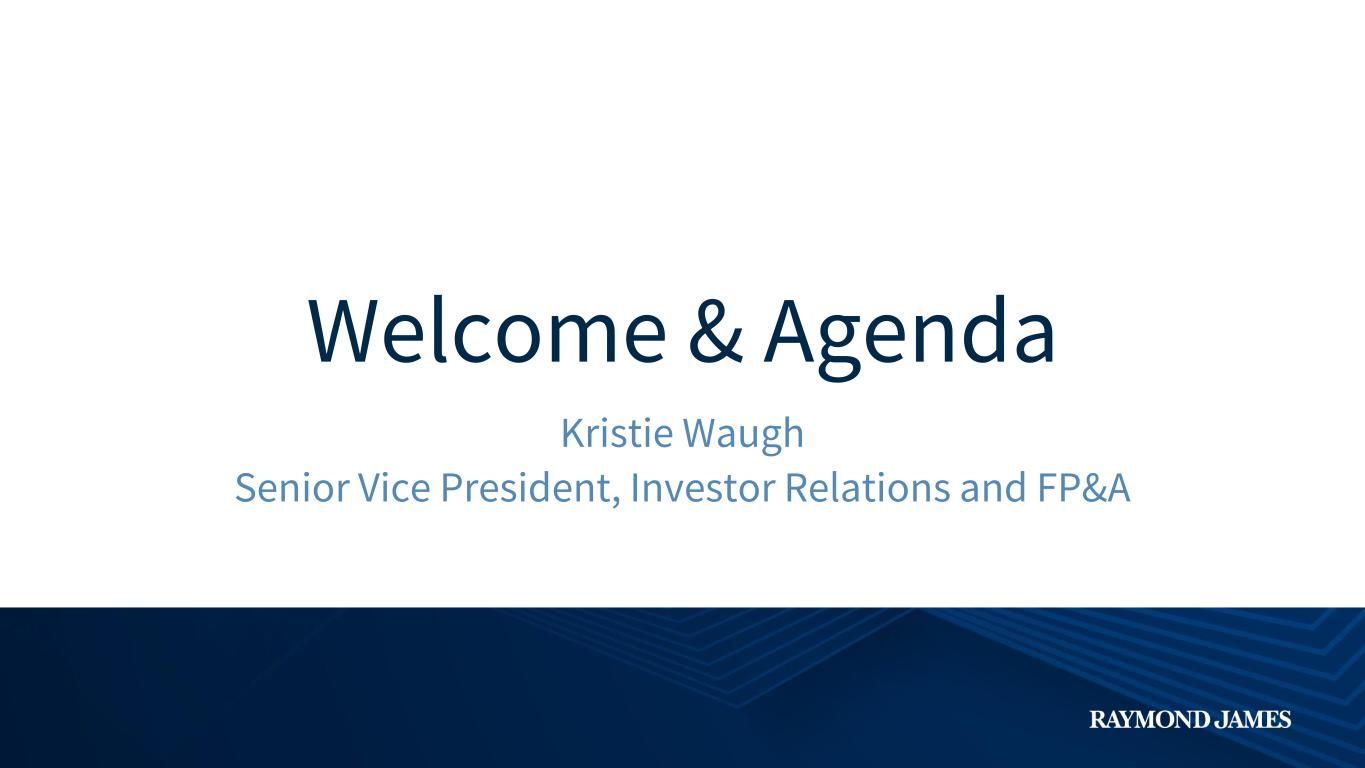 Welcome & Agenda

Kristie Waugh
Senior Vice President, Investor Relations and FP&A

RAYMOND JAMES